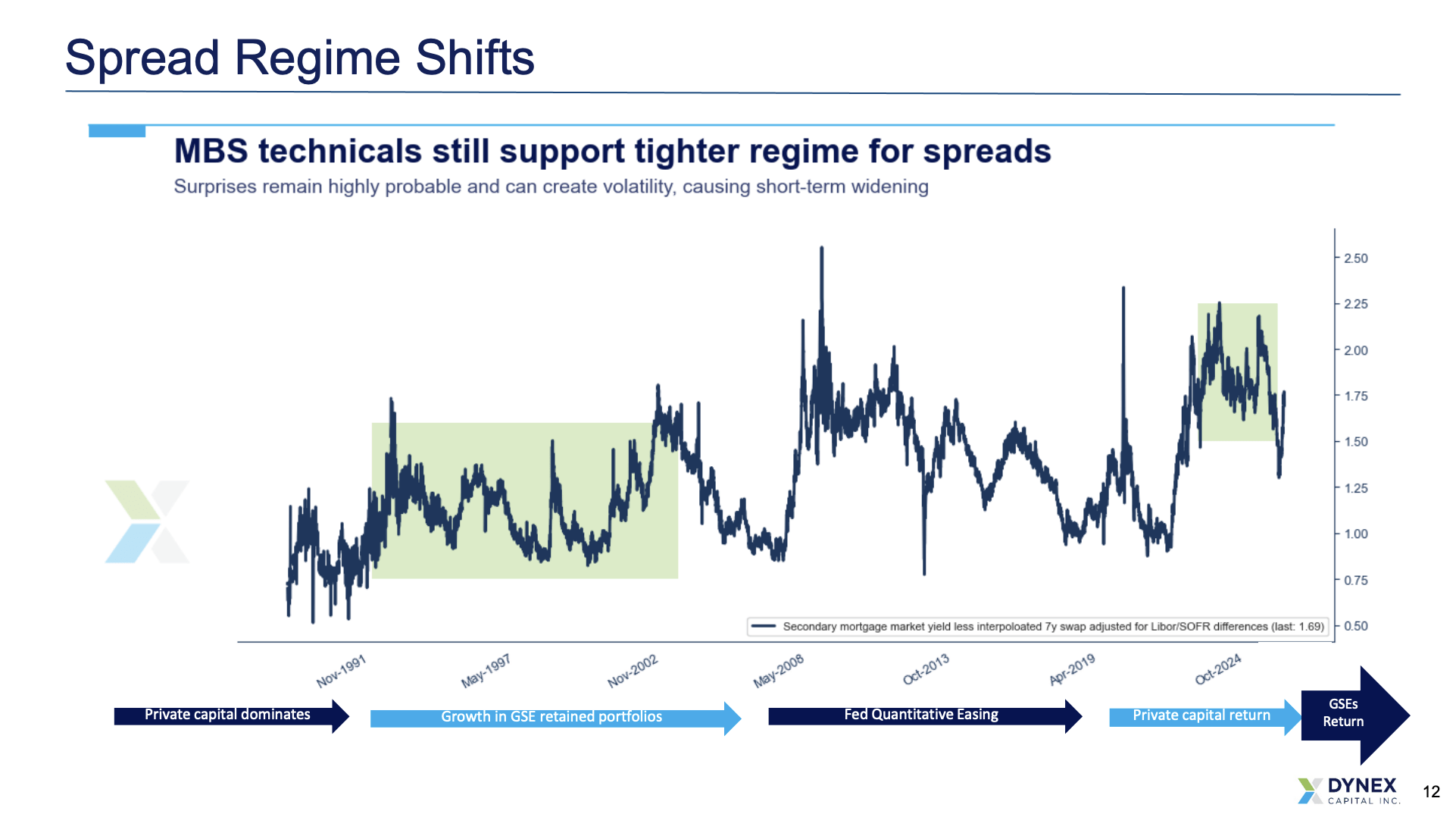 Spread Regime Shifts

MBS technicals still support tighter regime for spreads

Surprises remain highly probable and can create volatility, causing short-term widening

2.50
2.25
2.00
1.75
1.50
1.25
1.00
0.75
0.50

Secondary mortgage market yield less interpoloated 7y swap adjusted for Libor/SOFR differences (last: 1.69)

Nov-1991
May-1997
Nov-2002
May-2008
Oct-2013
Apr-2019
Oct-2024

Private capital dominates

Growth in GSE retained portfolios

Fed Quantitative Easing

Private capital return

GSEs Return

DYNEX CAPITAL INC.

12